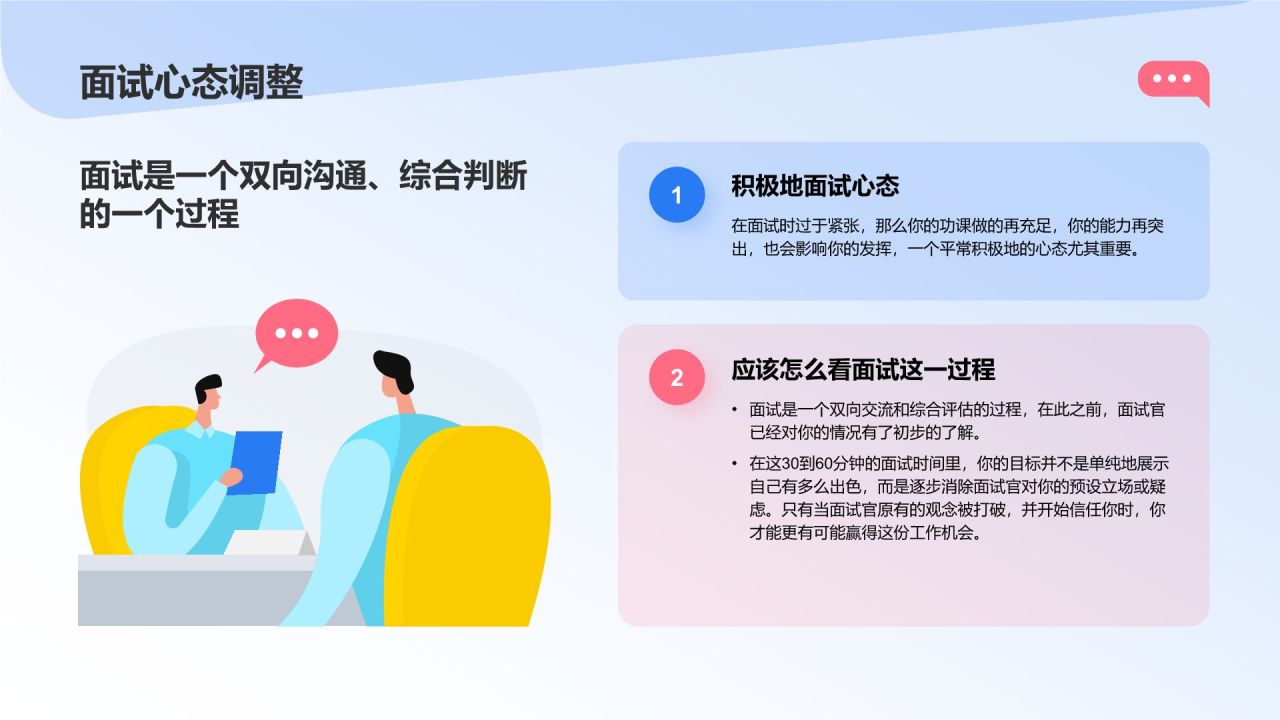 面试心态调整

面试是一个双向沟通、综合判断的一个过程

1

积极地面试心态

在面试时过于紧张，那么你的功课做的再充足，你的能力再突出，也会影响你的发挥，一个平常积极地的心态尤其重要。

2

应该怎么看面试这一过程

• 面试是一个双向交流和综合评估的过程，在此之前，面试官已经对你的情况有了初步的了解。

• 在这30到60分钟的面试时间里，你的目标并不是单纯地展示自己有多么出色，而是逐步消除面试官对你的预设立场或疑虑。只有当面试官原有的观念被打破，并开始信任你时，你才能更有可能赢得这份工作机会。